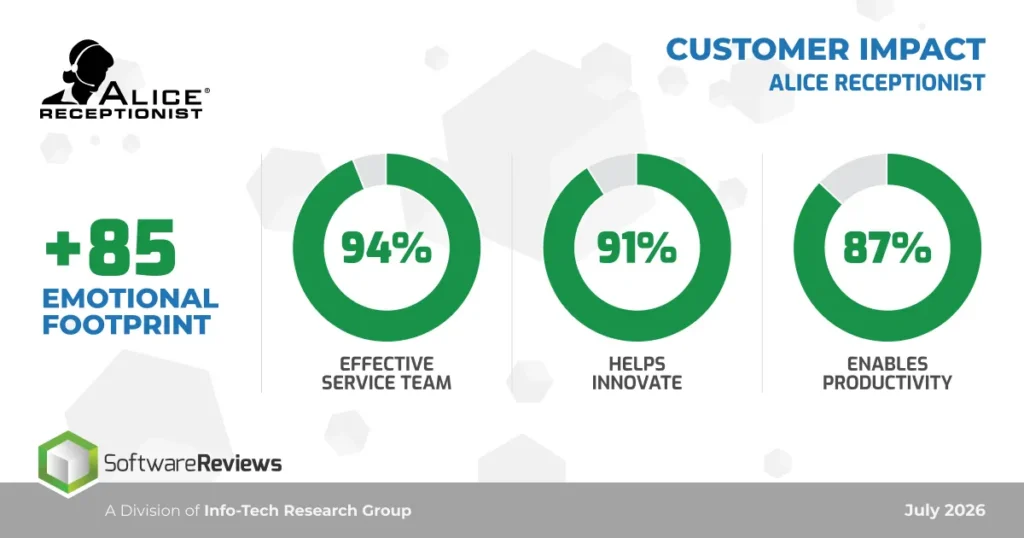 ALICE®
RECEPTIONIST

CUSTOMER IMPACT
ALICE RECEPTIONIST

+85
EMOTIONAL FOOTPRINT

94%
EFFECTIVE SERVICE TEAM

91%
HELPS INNOVATE

87%
ENABLES PRODUCTIVITY

SoftwareReviews

A Division of Info-Tech Research Group

July 2026